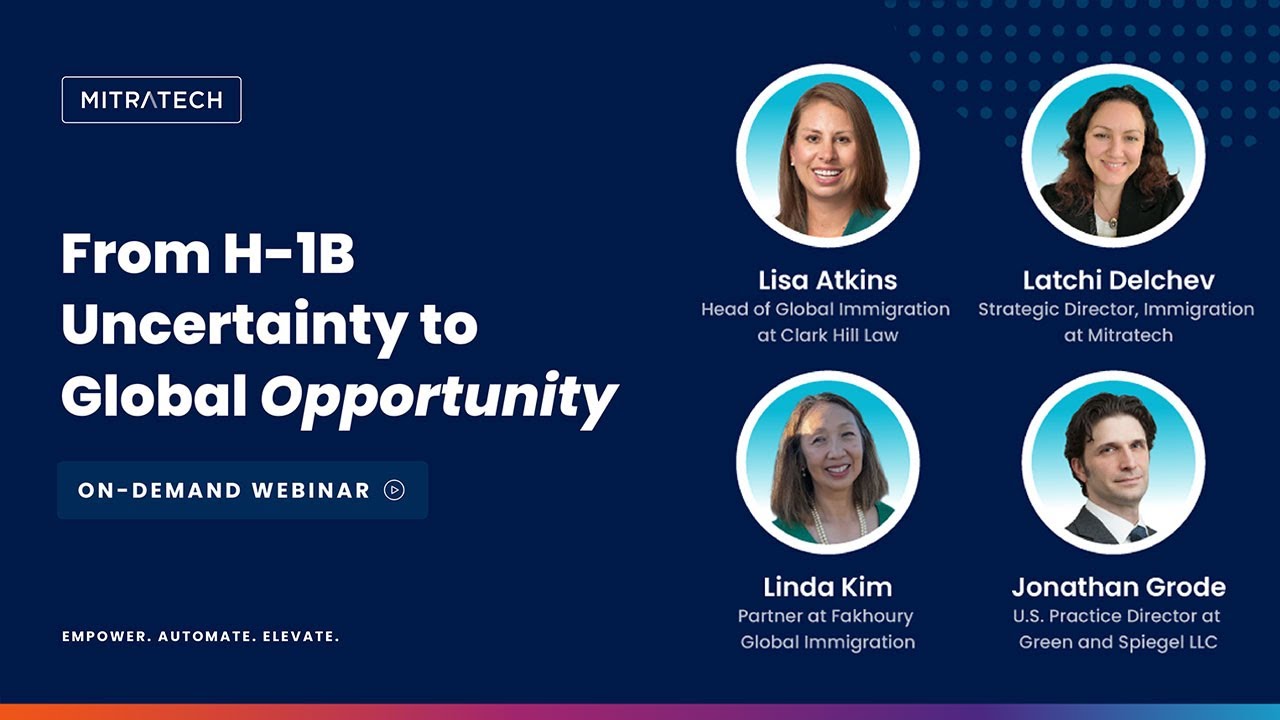 MITRATECH

From H-1B Uncertainty to Global Opportunity

ON-DEMAND WEBINAR

EMPOWER. AUTOMATE. ELEVATE.

Lisa Atkins
Head of Global Immigration at Clark Hill Law

Latchi Delchev
Strategic Director, Immigration at Mitratech

Linda Kim
Partner at Fakhoury Global Immigration

Jonathan Grode
U.S. Practice Director at Green and Spiegel LLC